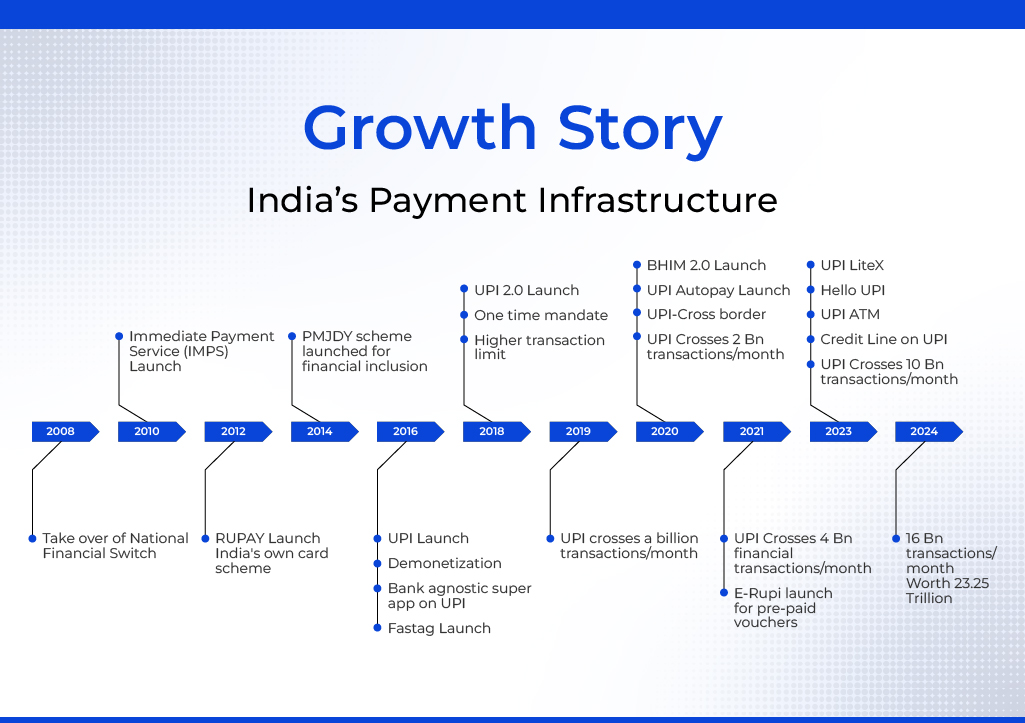 Growth Story

India's Payment Infrastructure

2008

Take over of National Financial Switch

2010

Immediate Payment Service (IMPS) Launch

2012

RUPAY Launch India's own card scheme

2014

PMJDY scheme launched for financial inclusion

2016

UPI Launch

Demonetization

Bank agnostic super app on UPI

Fastag Launch

2018

UPI 2.0 Launch

One time mandate

Higher transaction limit

2019

UPI crosses a billion transactions/month

2020

BHIM 2.0 Launch

UPI Autopay Launch

UPI-Cross border

UPI Crosses 2 Bn transactions/month

2021

UPI Crosses 4 Bn financial transactions/month

E-Rupi launch for pre-paid vouchers

2023

UPI LiteX

Hello UPI

UPI ATM

Credit Line on UPI

UPI Crosses 10 Bn transactions/month

2024

16 Bn transactions/ month Worth 23.25 Trillion